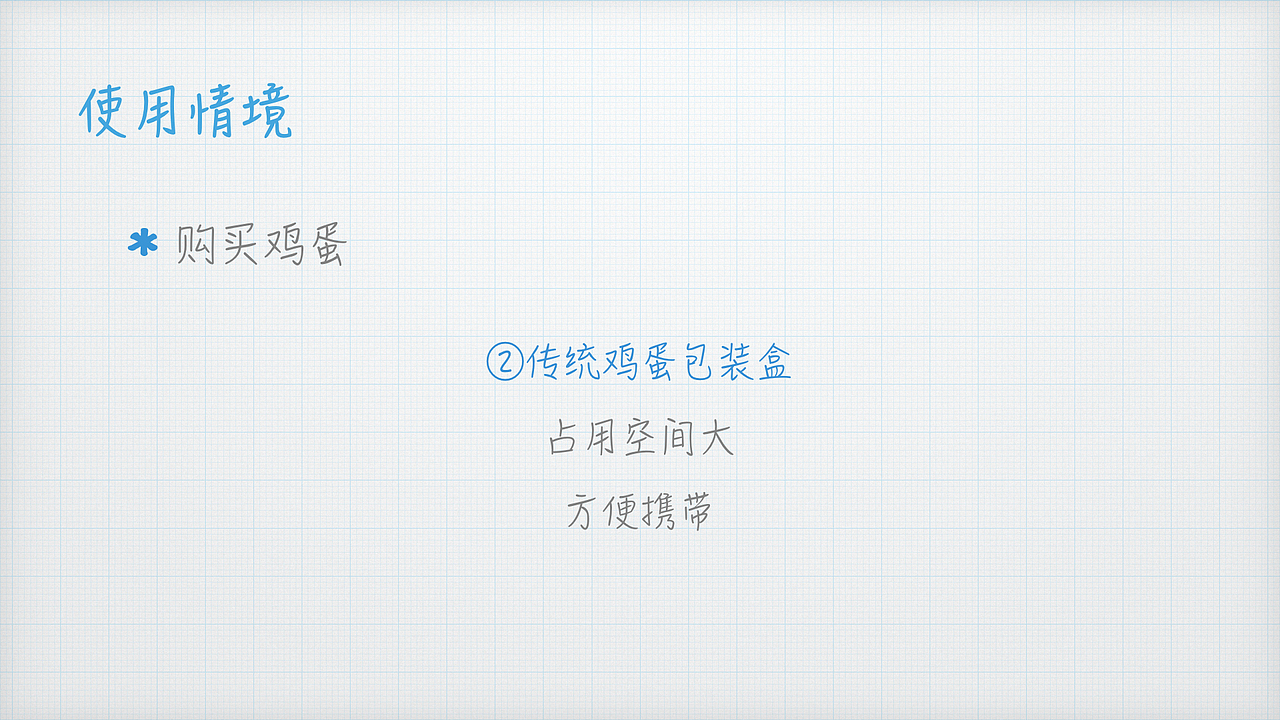 使用情境

* 购买鸡蛋

②传统鸡蛋包装盒

占用空间大

方便携带